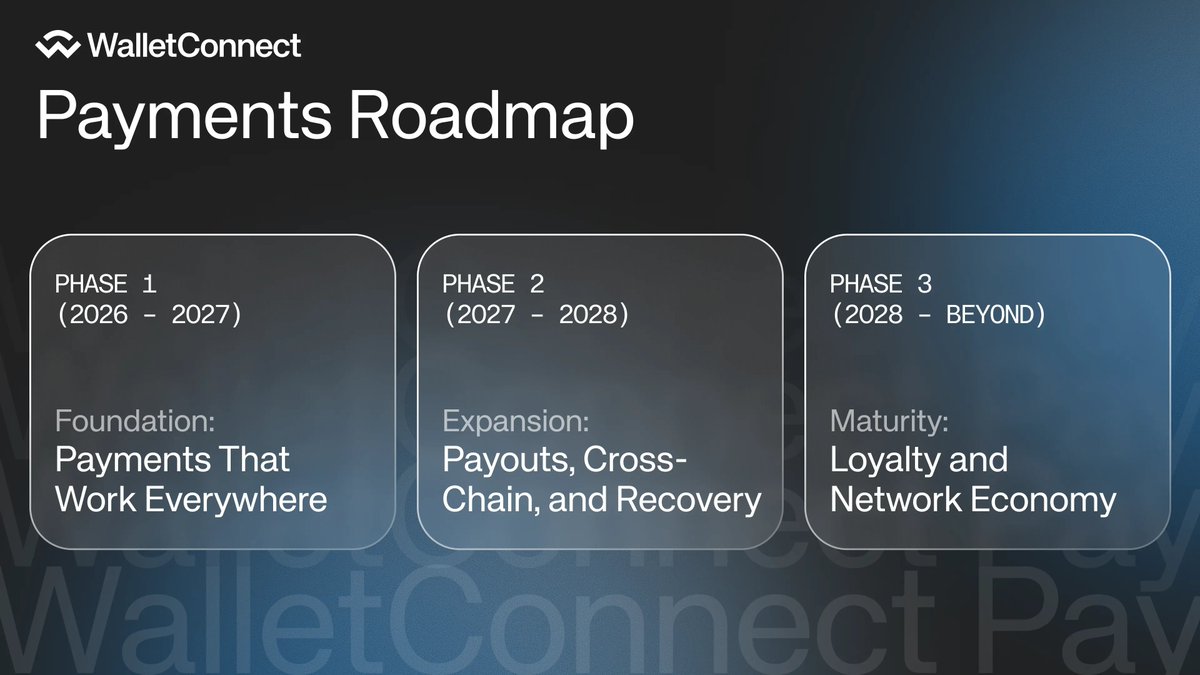 WalletConnect

Payments Roadmap

PHASE 1
(2026 - 2027)

Foundation:
Payments That Work Everywhere

PHASE 2
(2027 - 2028)

Expansion:
Payouts, Cross-Chain, and Recovery

PHASE 3
(2028 - BEYOND)

Maturity:
Loyalty and Network Economy

WalletConnect Pay